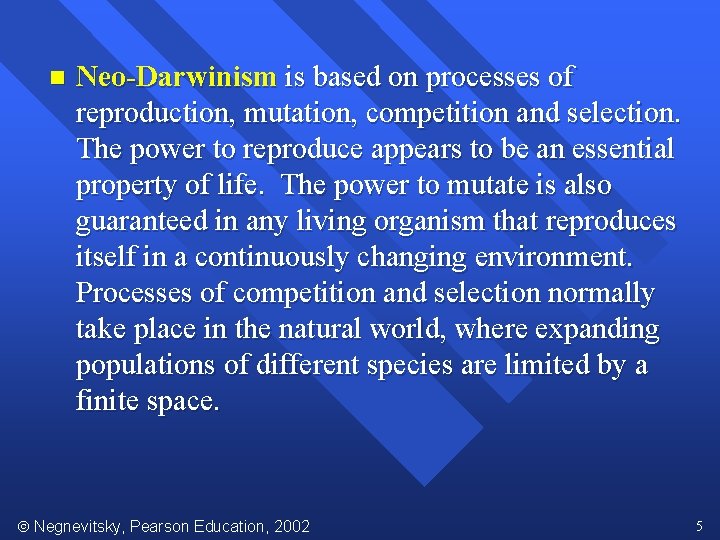 ■ Neo-Darwinism is based on processes of reproduction, mutation, competition and selection. The power to reproduce appears to be an essential property of life. The power to mutate is also guaranteed in any living organism that reproduces itself in a continuously changing environment. Processes of competition and selection normally take place in the natural world, where expanding populations of different species are limited by a finite space.

© Negnevitsky, Pearson Education, 2002

5